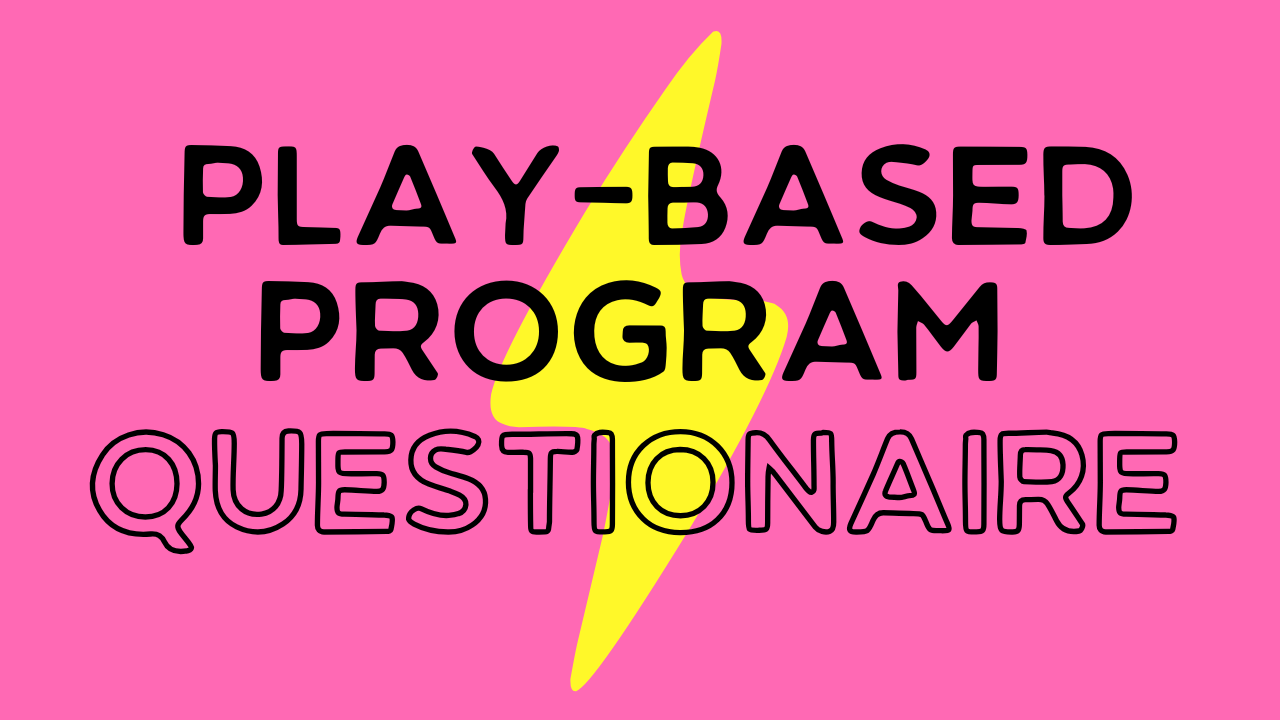 PLAY-BASED PROGRAM QUESTIONAIRE